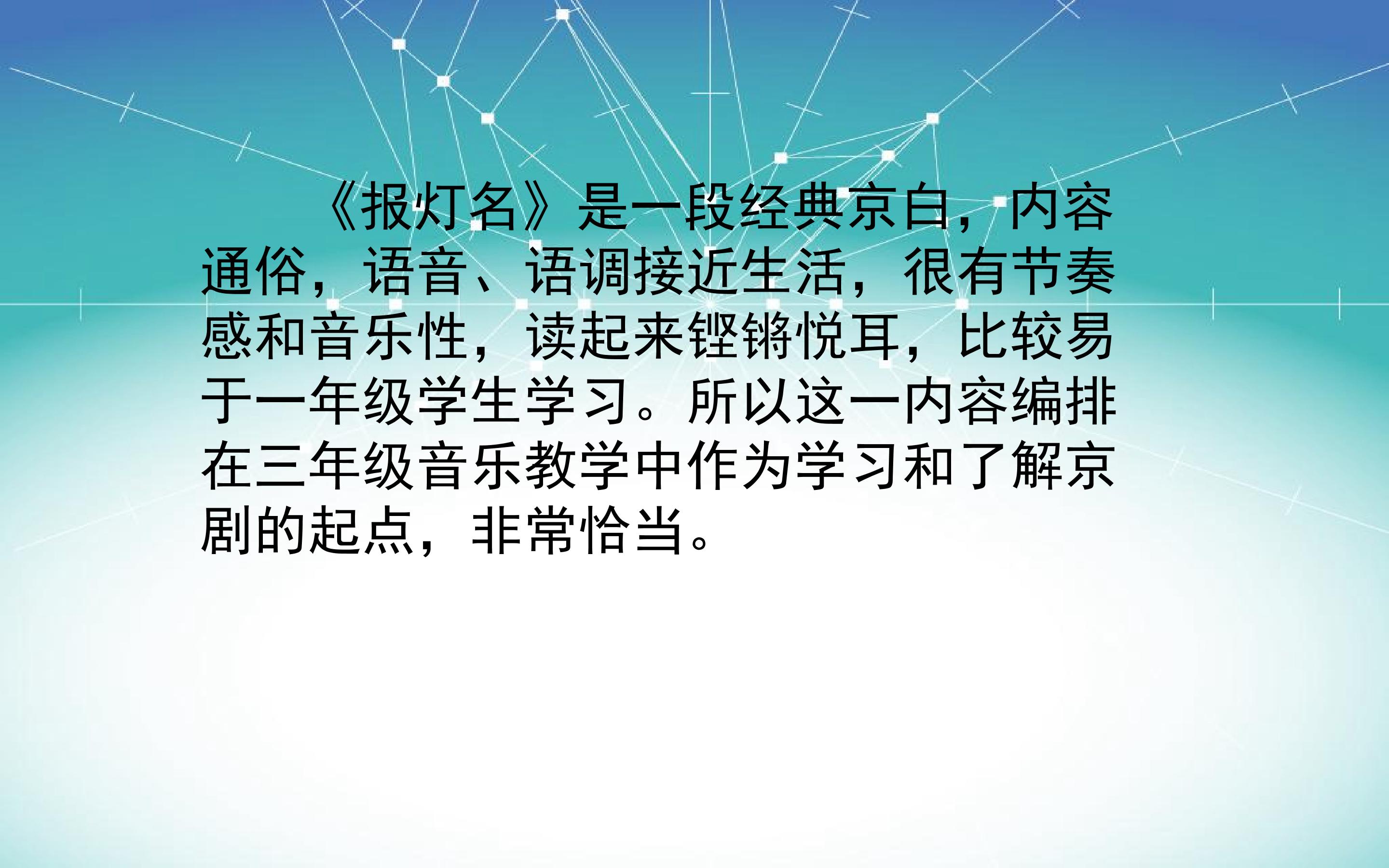 《报灯名》是一段经典京白，内容通俗，语音、语调接近生活，很有节奏感和音乐性，读起来铿锵悦耳，比较易于一年级学生学习。所以这一内容编排在三年级音乐教学中作为学习和了解京剧的起点，非常恰当。